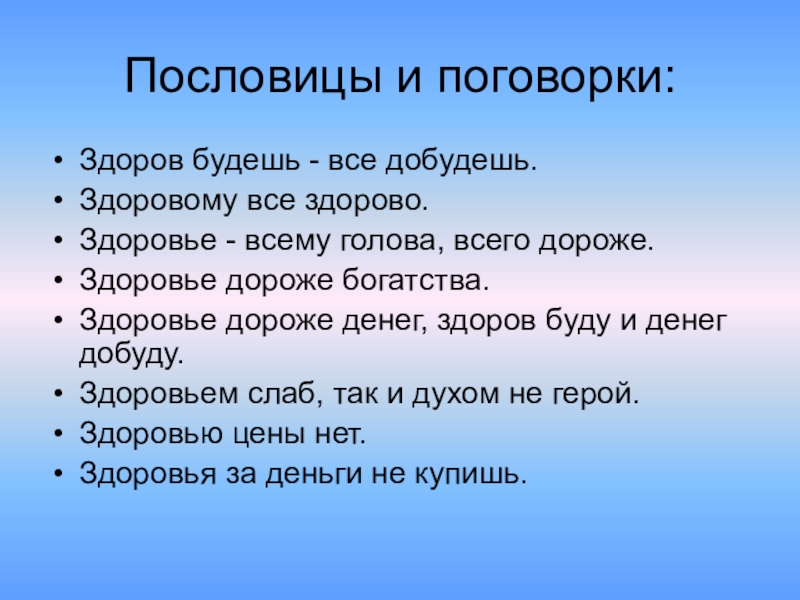 Пословицы и поговорки:

• Здоров будешь - все добудешь.
• Здоровому все здорово.
• Здоровье - всему голова, всего дороже.
• Здоровье дороже богатства.
• Здоровье дороже денег, здоров буду и денег добуду.
• Здоровьем слаб, так и духом не герой.
• Здоровью цены нет.
• Здоровья за деньги не купишь.